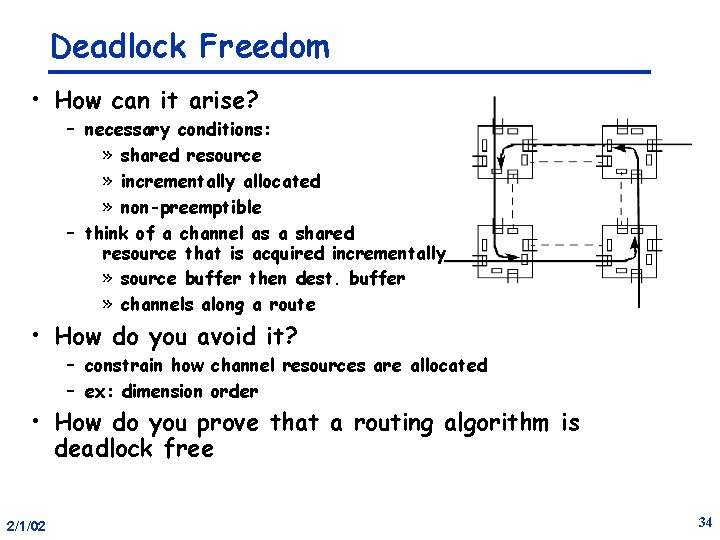 Deadlock Freedom

• How can it arise?
  – necessary conditions:
    » shared resource
    » incrementally allocated
    » non-preemptible
  – think of a channel as a shared resource that is acquired incrementally
    » source buffer then dest. buffer
    » channels along a route

• How do you avoid it?
  – constrain how channel resources are allocated
  – ex: dimension order

• How do you prove that a routing algorithm is deadlock free

2/1/02

34